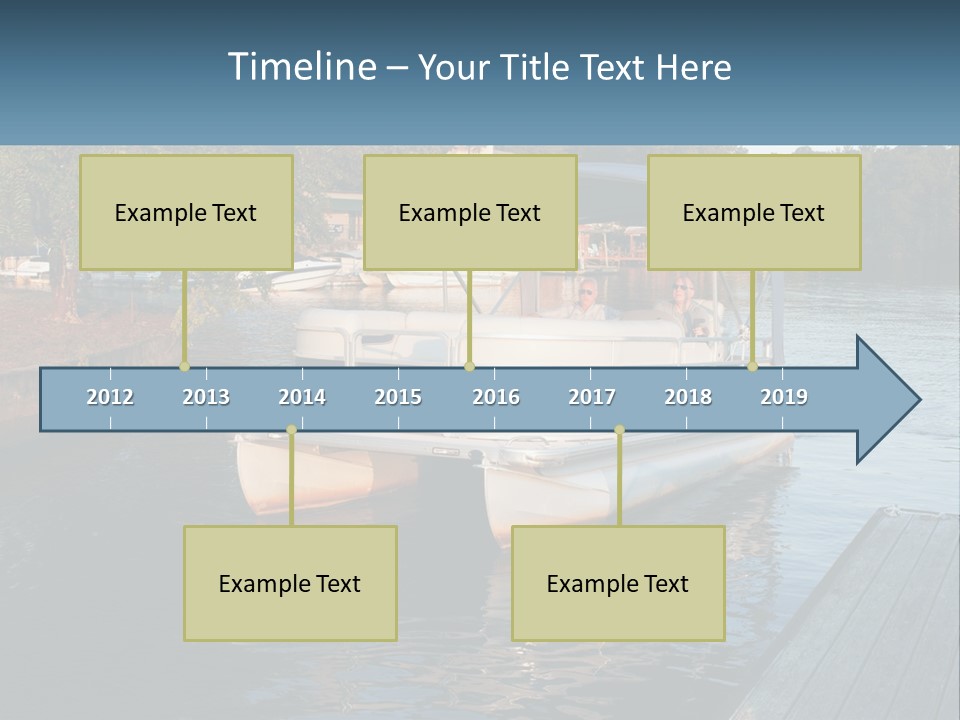 Timeline – Your Title Text Here

Example Text

Example Text

Example Text

2012
2013
2014
2015
2016
2017
2018
2019

Example Text

Example Text